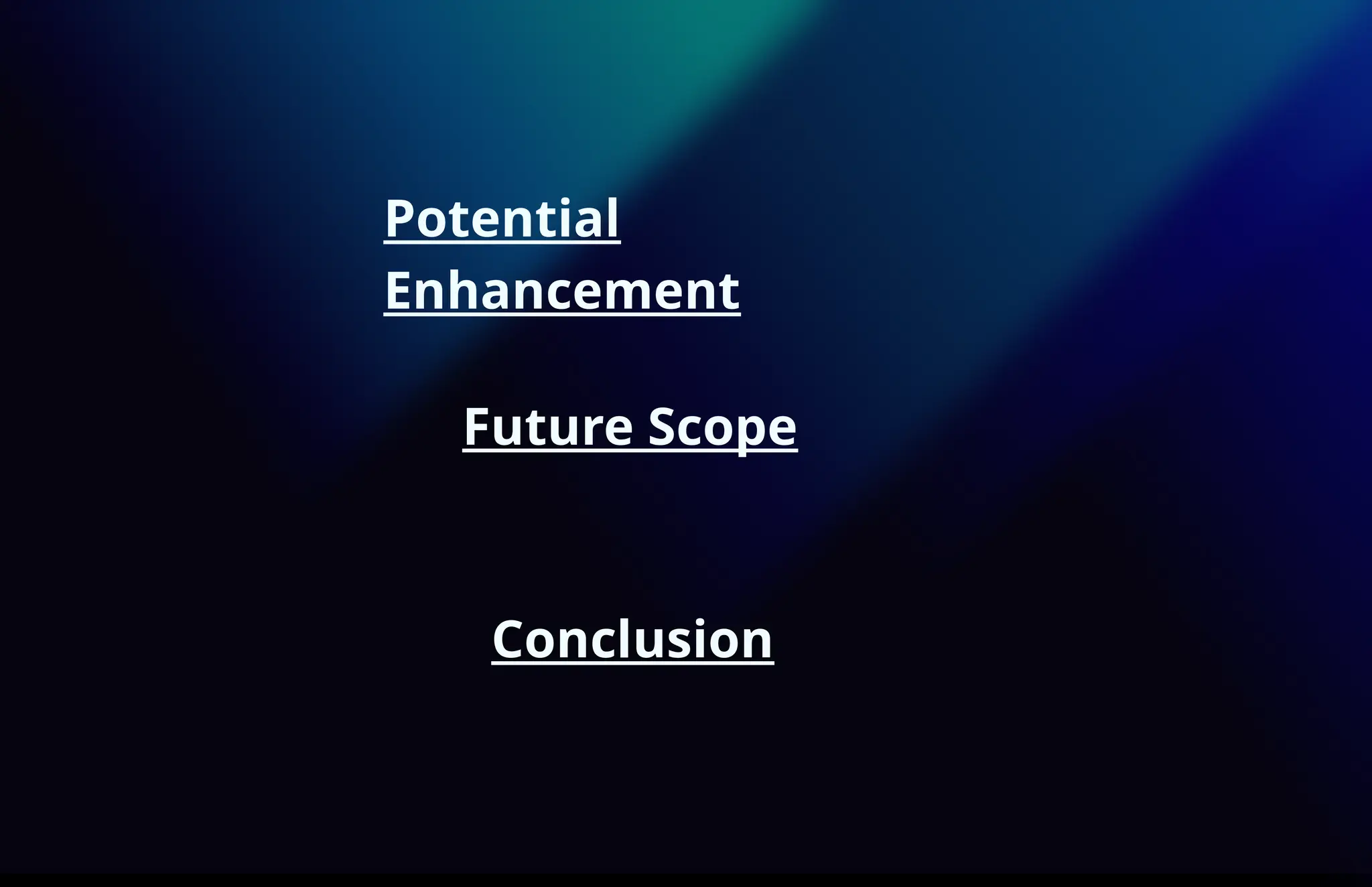 Potential Enhancement

Future Scope

Conclusion